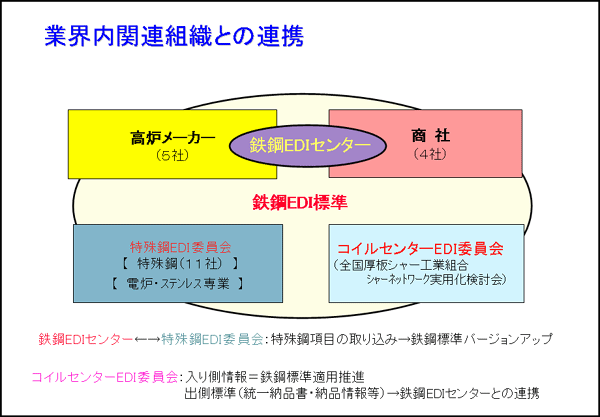 業界内関連組織との連携

高炉メーカー
（５社）

鉄鋼EDIセンター

商 社
（４社）

鉄鋼EDI標準

特殊鋼EDI委員会
【 特殊鋼（１１社） 】
【 電炉・ステンレス専業 】

コイルセンターEDI委員会
（全国厚板シャー工業組合
シャーネットワーク実用化検討会）

鉄鋼EDIセンター←→特殊鋼EDI委員会：特殊鋼項目の取り込み→鉄鋼標準バージョンアップ

コイルセンターEDI委員会：入り側情報＝鉄鋼標準適用推進
出側標準（統一納品書・納品情報等）→鉄鋼EDIセンターとの連携